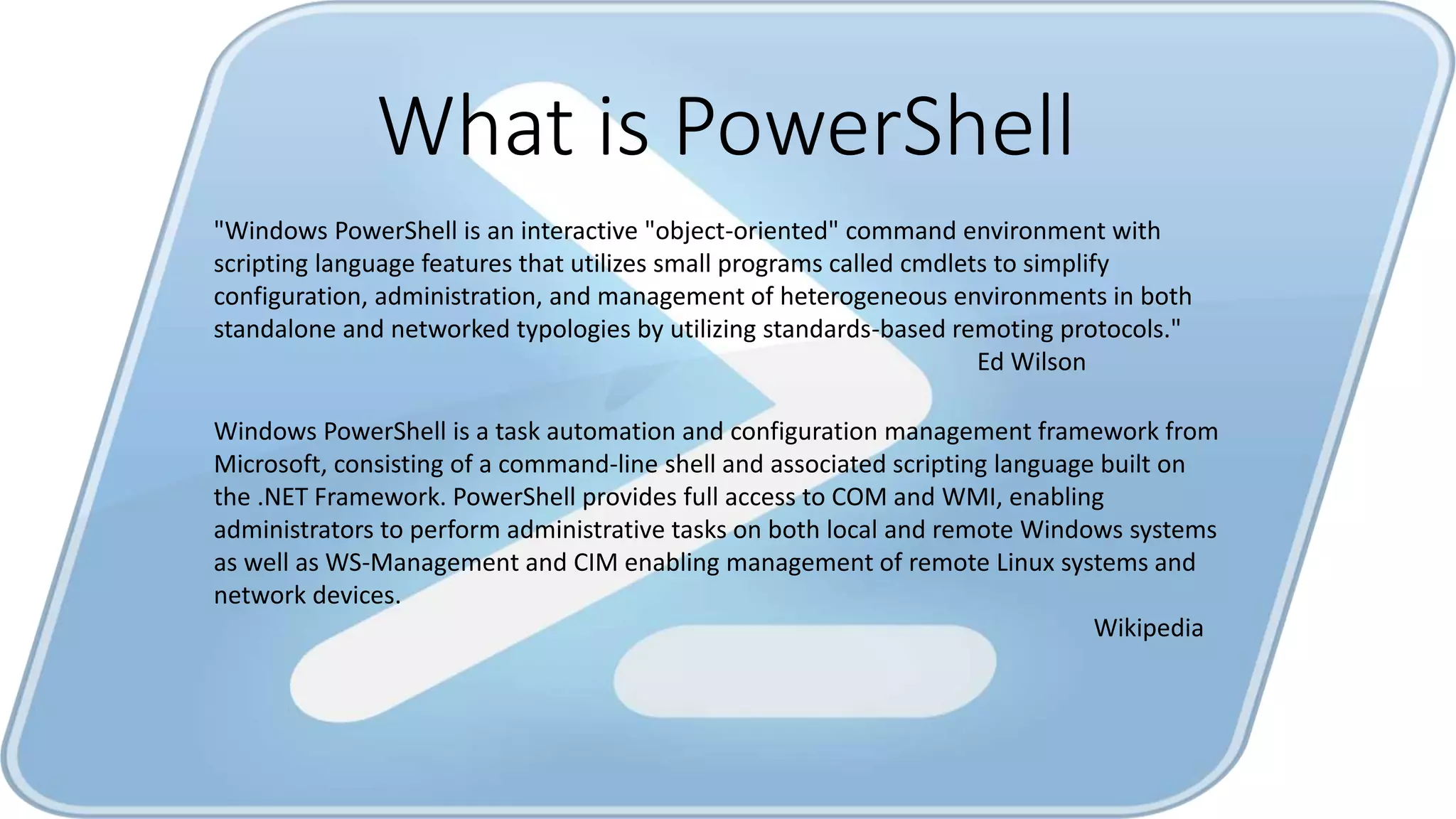 What is PowerShell

"Windows PowerShell is an interactive "object-oriented" command environment with scripting language features that utilizes small programs called cmdlets to simplify configuration, administration, and management of heterogeneous environments in both standalone and networked typologies by utilizing standards-based remoting protocols."

Ed Wilson

Windows PowerShell is a task automation and configuration management framework from Microsoft, consisting of a command-line shell and associated scripting language built on the .NET Framework. PowerShell provides full access to COM and WMI, enabling administrators to perform administrative tasks on both local and remote Windows systems as well as WS-Management and CIM enabling management of remote Linux systems and network devices.

Wikipedia